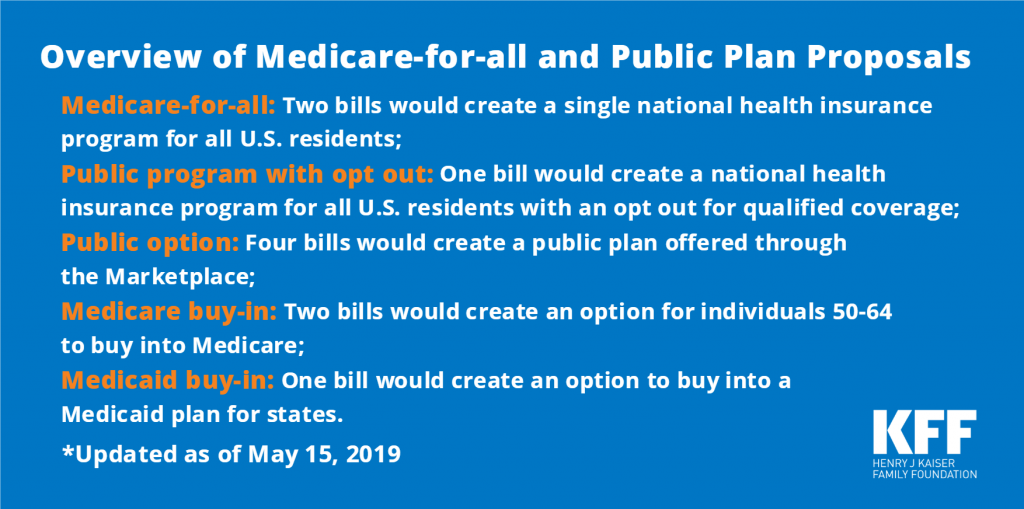 Overview of Medicare-for-all and Public Plan Proposals

Medicare-for-all: Two bills would create a single national health insurance program for all U.S. residents;

Public program with opt out: One bill would create a national health insurance program for all U.S. residents with an opt out for qualified coverage;

Public option: Four bills would create a public plan offered through the Marketplace;

Medicare buy-in: Two bills would create an option for individuals 50-64 to buy into Medicare;

Medicaid buy-in: One bill would create an option to buy into a Medicaid plan for states.

*Updated as of May 15, 2019

KFF
HENRY J KAISER FAMILY FOUNDATION